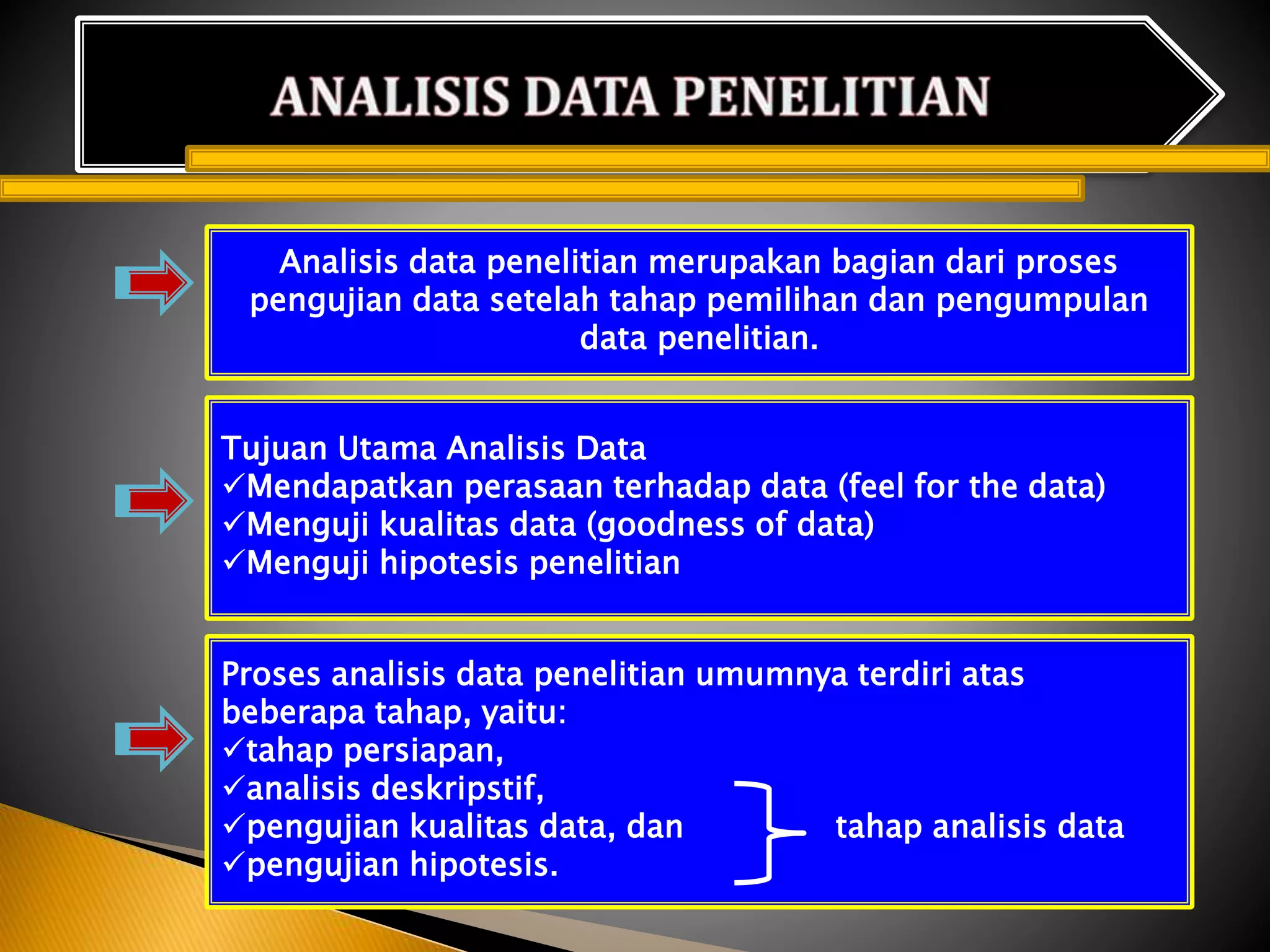 ANALISIS DATA PENELITIAN

Analisis data penelitian merupakan bagian dari proses pengujian data setelah tahap pemilihan dan pengumpulan data penelitian.

Tujuan Utama Analisis Data
✓Mendapatkan perasaan terhadap data (feel for the data)
✓Menguji kualitas data (goodness of data)
✓Menguji hipotesis penelitian

Proses analisis data penelitian umumnya terdiri atas beberapa tahap, yaitu:
✓tahap persiapan,
✓analisis deskripstif,
✓pengujian kualitas data, dan
✓pengujian hipotesis.

tahap analisis data